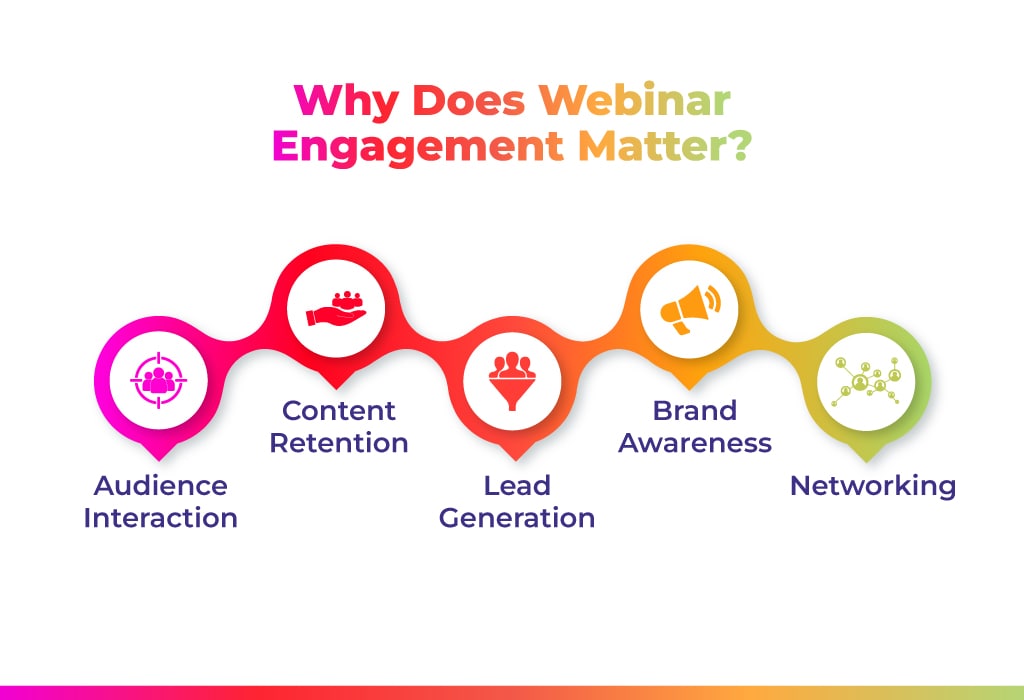 Why Does Webinar Engagement Matter?

Audience Interaction

Content Retention

Lead Generation

Brand Awareness

Networking